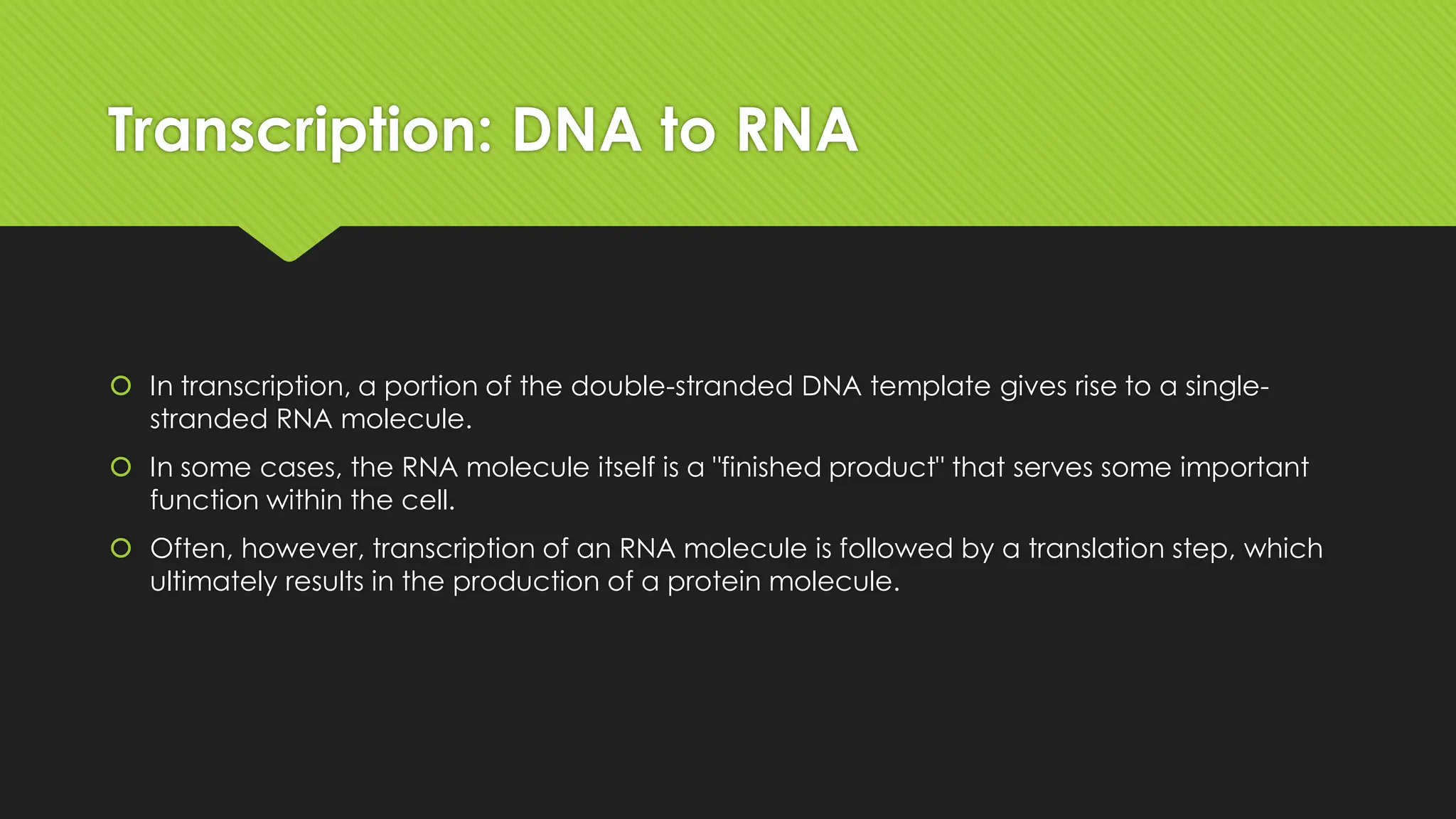 Transcription: DNA to RNA

In transcription, a portion of the double-stranded DNA template gives rise to a single-stranded RNA molecule.

In some cases, the RNA molecule itself is a "finished product" that serves some important function within the cell.

Often, however, transcription of an RNA molecule is followed by a translation step, which ultimately results in the production of a protein molecule.